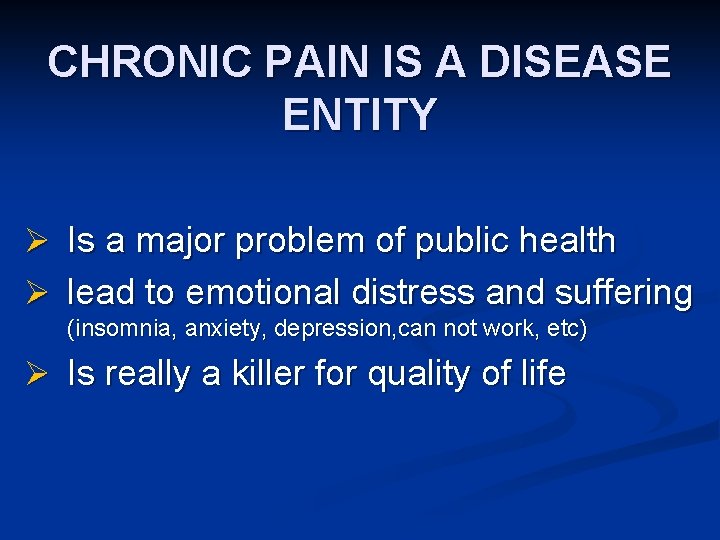 CHRONIC PAIN IS A DISEASE ENTITY

➢ Is a major problem of public health
➢ lead to emotional distress and suffering (insomnia, anxiety, depression,can not work, etc)
➢ Is really a killer for quality of life